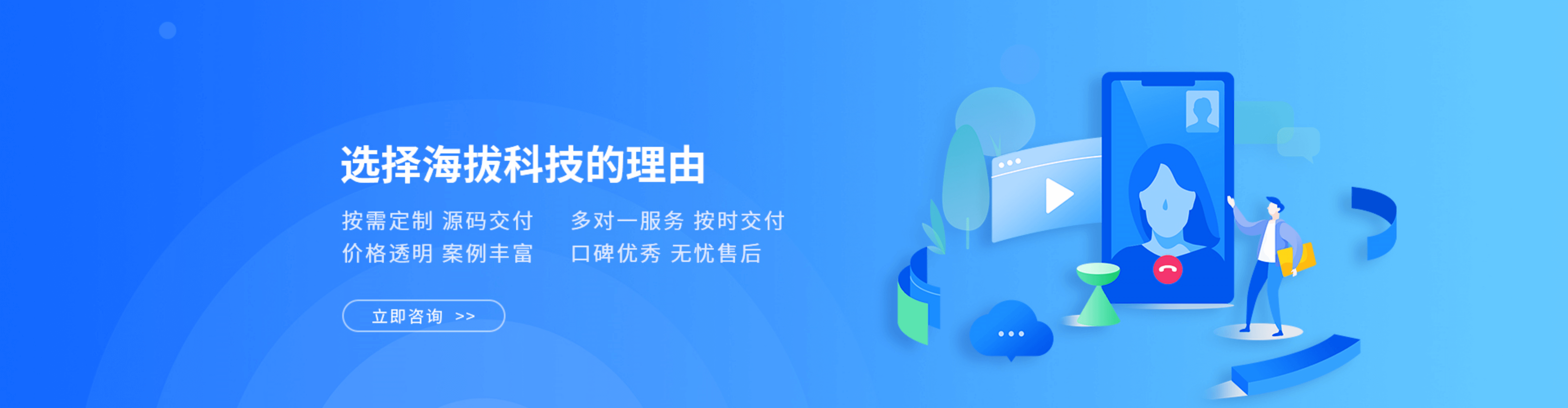 选择海拔科技的理由

按需定制 源码交付　　多对一服务 按时交付
价格透明 案例丰富　　口碑优秀 无忧售后

立即咨询 >>